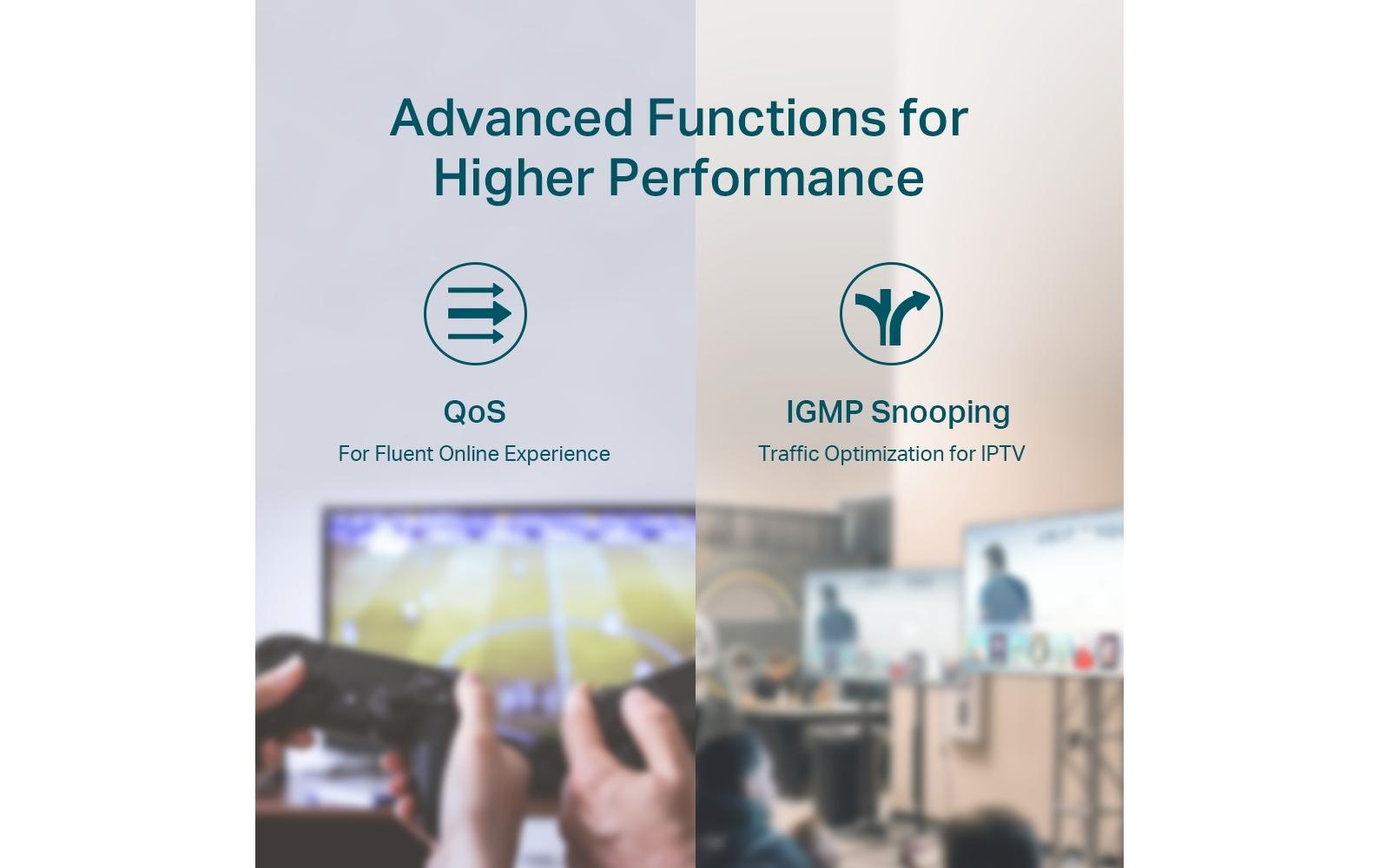 Advanced Functions for Higher Performance

QoS
For Fluent Online Experience

IGMP Snooping
Traffic Optimization for IPTV